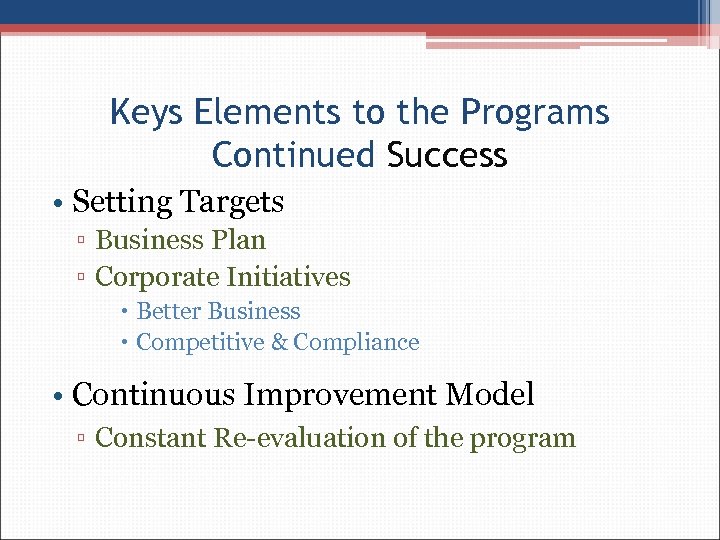 Keys Elements to the Programs Continued Success

• Setting Targets
▫ Business Plan
▫ Corporate Initiatives
• Better Business
• Competitive & Compliance

• Continuous Improvement Model
▫ Constant Re-evaluation of the program